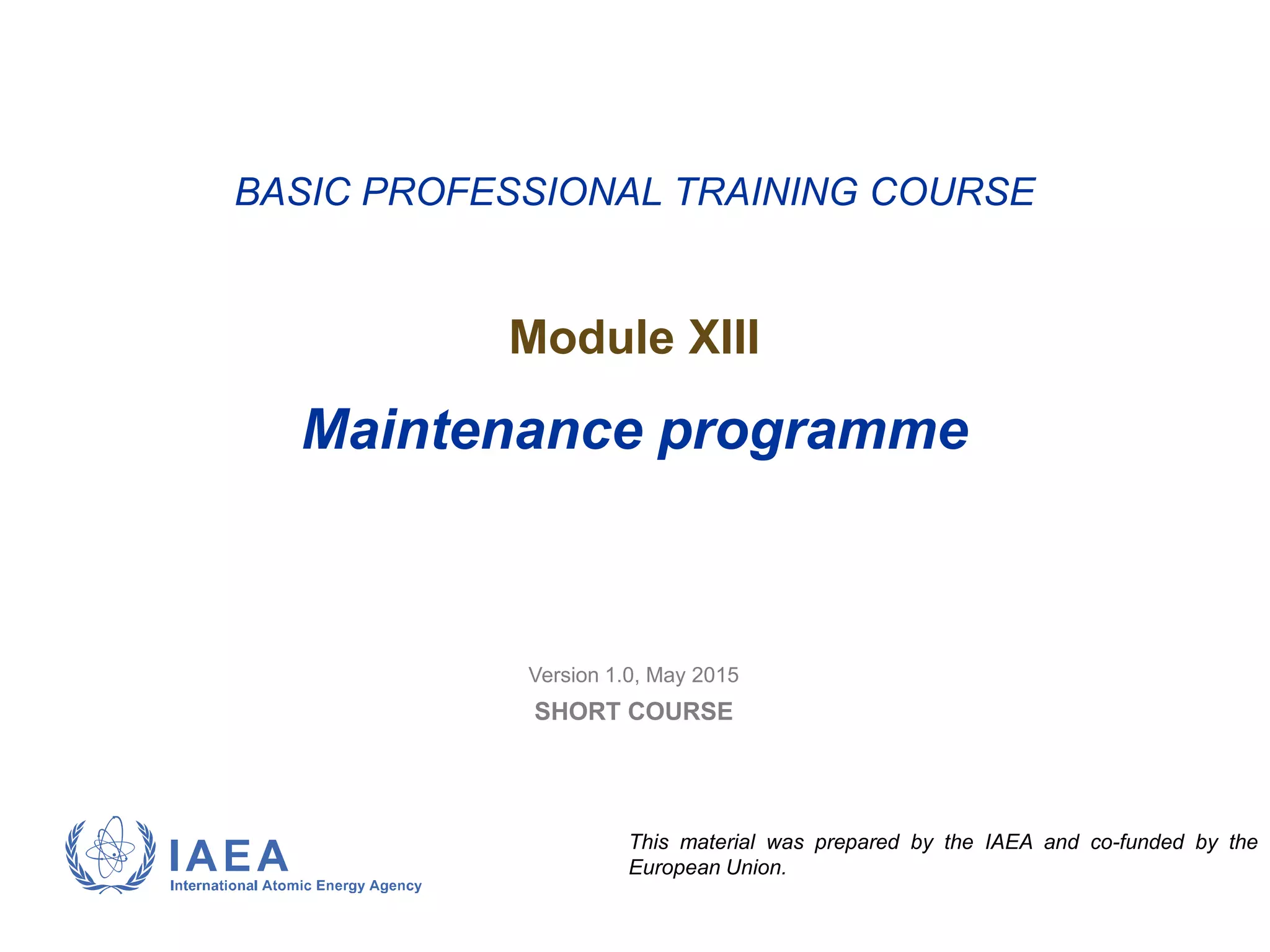 BASIC PROFESSIONAL TRAINING COURSE

Module XIII

Maintenance programme

Version 1.0, May 2015

SHORT COURSE

IAEA
International Atomic Energy Agency

This material was prepared by the IAEA and co-funded by the European Union.